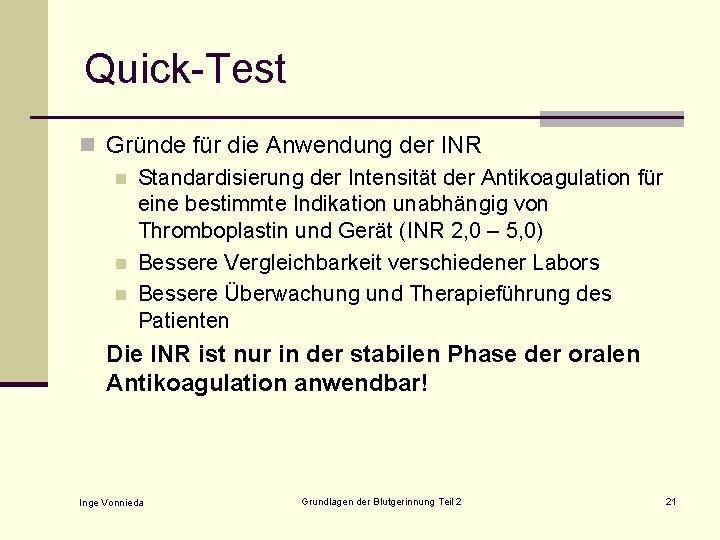 Quick-Test

Gründe für die Anwendung der INR

Standardisierung der Intensität der Antikoagulation für eine bestimmte Indikation unabhängig von Thromboplastin und Gerät (INR 2,0 – 5,0)

Bessere Vergleichbarkeit verschiedener Labors

Bessere Überwachung und Therapieführung des Patienten

Die INR ist nur in der stabilen Phase der oralen Antikoagulation anwendbar!

Inge Vonnieda

Grundlagen der Blutgerinnung Teil 2

21